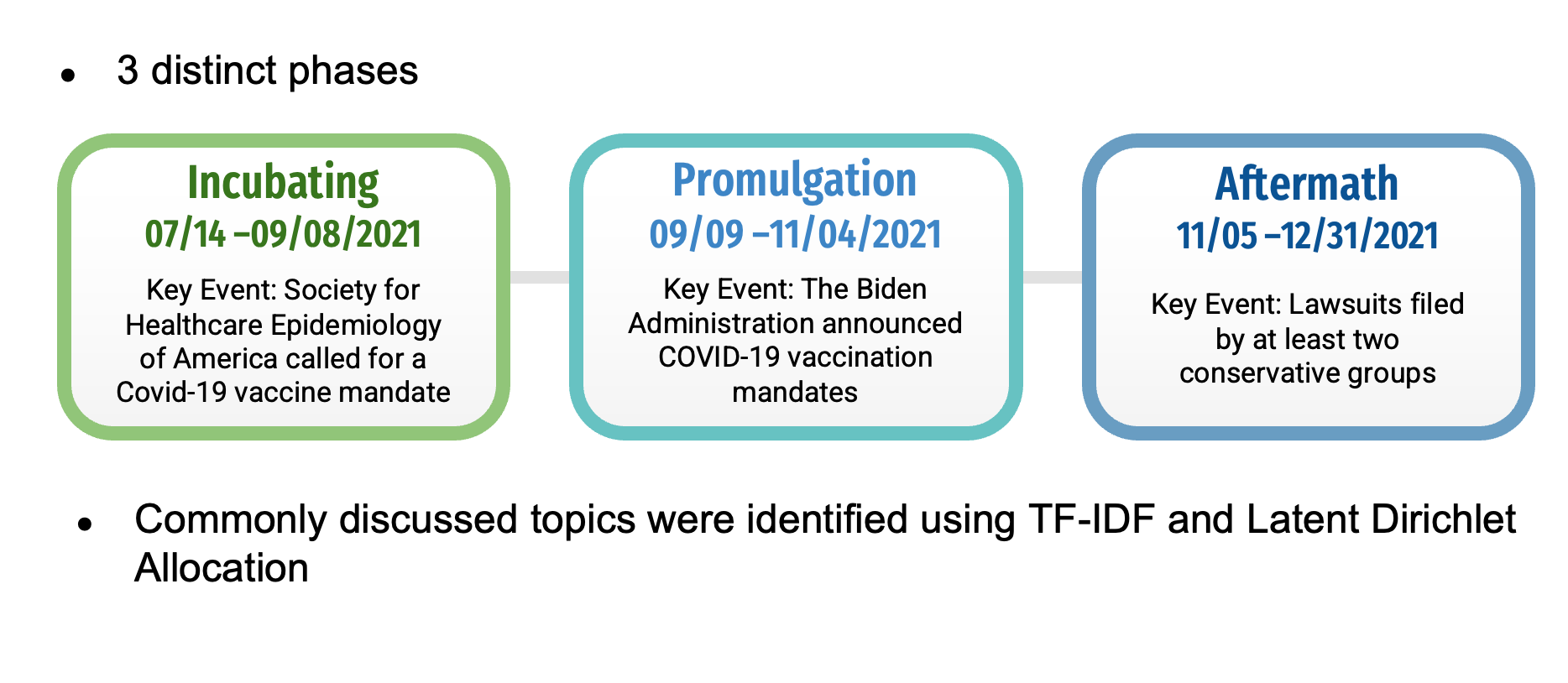 • 3 distinct phases

Incubating
07/14 –09/08/2021
Key Event: Society for Healthcare Epidemiology of America called for a Covid-19 vaccine mandate

Promulgation
09/09 –11/04/2021
Key Event: The Biden Administration announced COVID-19 vaccination mandates

Aftermath
11/05 –12/31/2021
Key Event: Lawsuits filed by at least two conservative groups

• Commonly discussed topics were identified using TF-IDF and Latent Dirichlet Allocation